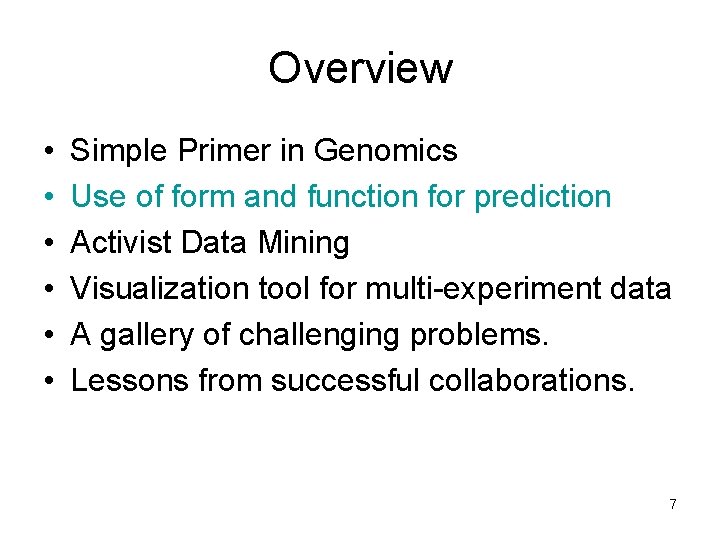 Overview

• Simple Primer in Genomics
• Use of form and function for prediction
• Activist Data Mining
• Visualization tool for multi-experiment data
• A gallery of challenging problems.
• Lessons from successful collaborations.

7